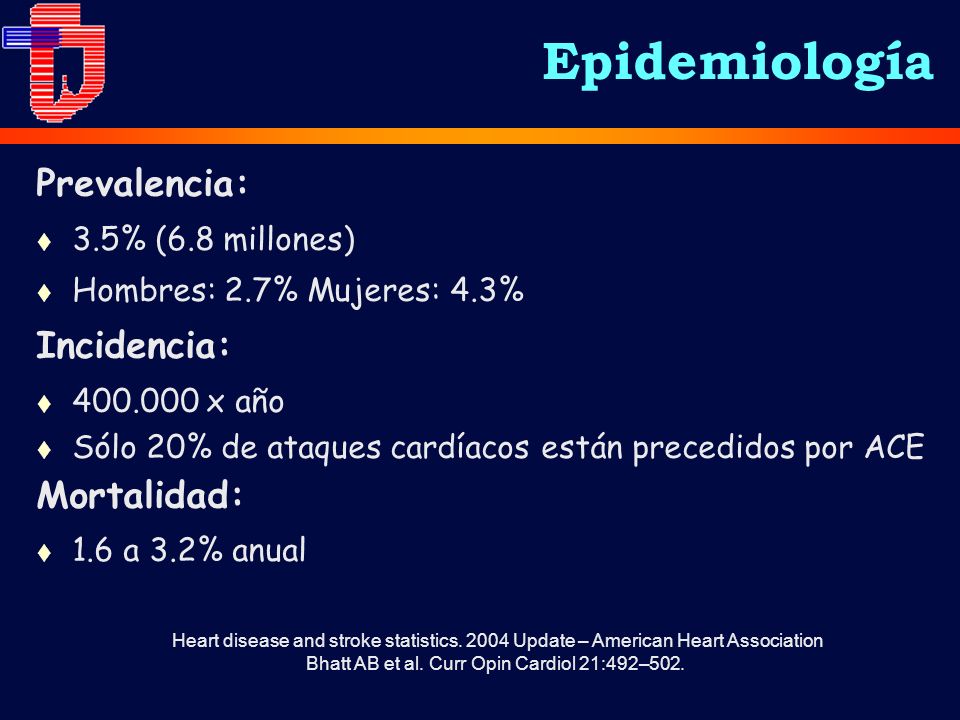 Epidemiología

Prevalencia:

♦ 3.5% (6.8 millones)

♦ Hombres: 2.7% Mujeres: 4.3%

Incidencia:

♦ 400.000 x año

♦ Sólo 20% de ataques cardíacos están precedidos por ACE

Mortalidad:

♦ 1.6 a 3.2% anual

Heart disease and stroke statistics. 2004 Update – American Heart Association
Bhatt AB et al. Curr Opin Cardiol 21:492–502.